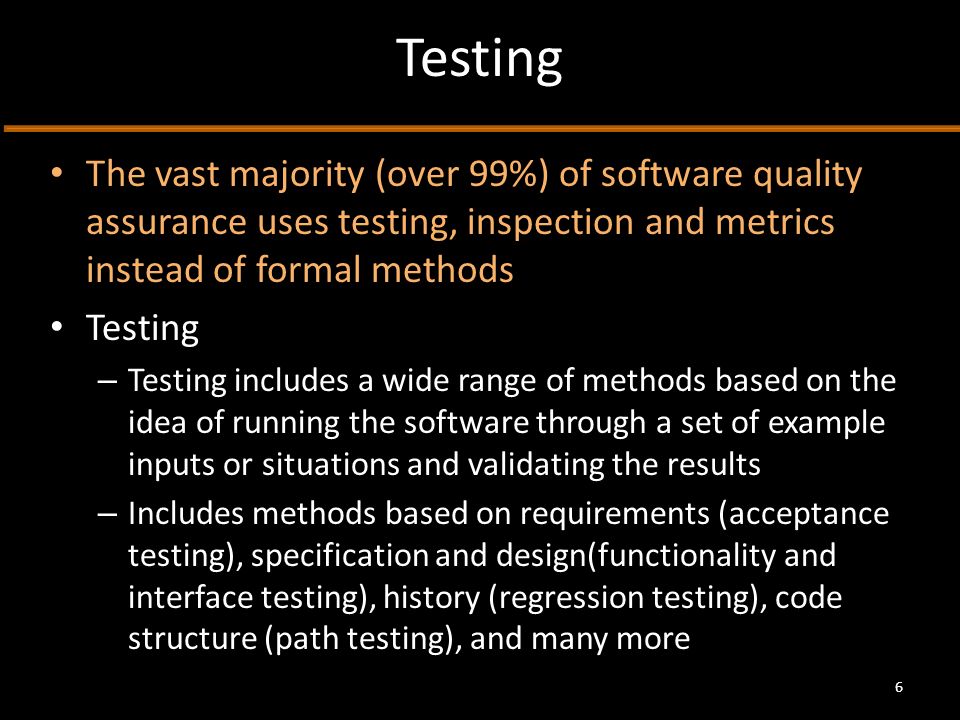 Testing

• The vast majority (over 99%) of software quality assurance uses testing, inspection and metrics instead of formal methods

• Testing

– Testing includes a wide range of methods based on the idea of running the software through a set of example inputs or situations and validating the results

– Includes methods based on requirements (acceptance testing), specification and design(functionality and interface testing), history (regression testing), code structure (path testing), and many more

6